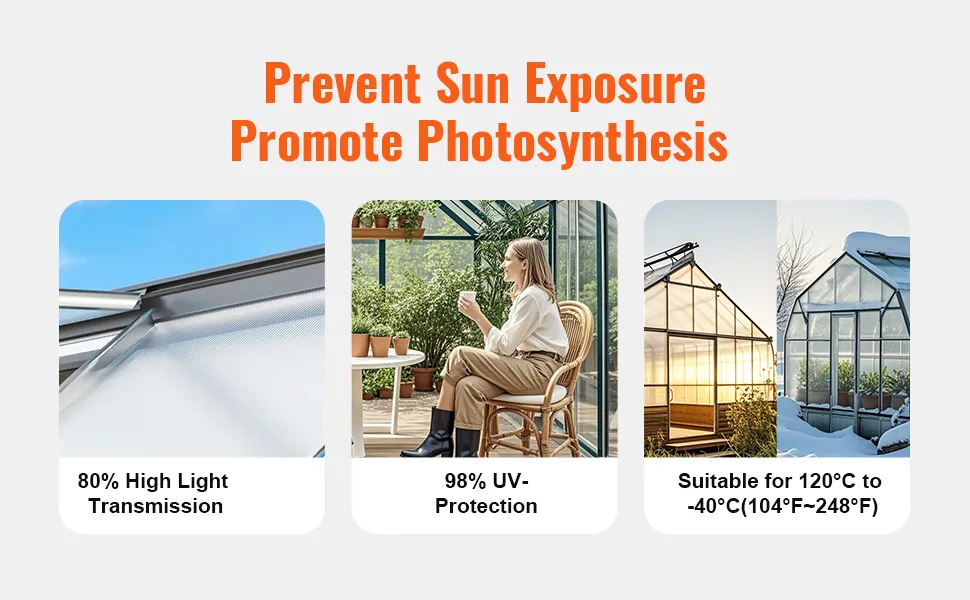 Prevent Sun Exposure
Promote Photosynthesis

80% High Light Transmission

98% UV-Protection

Suitable for 120°C to -40°C(104°F~248°F)